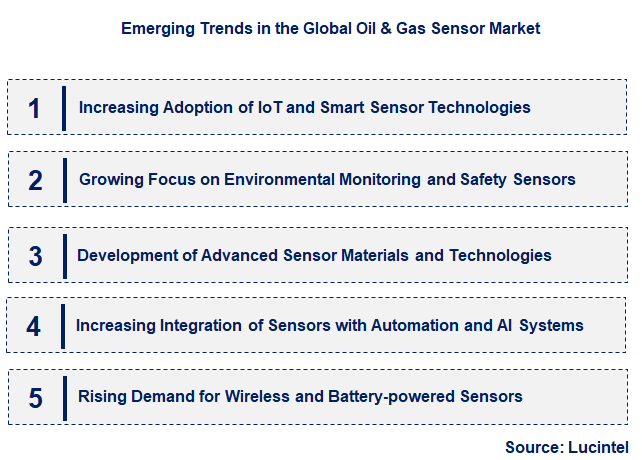 Emerging Trends in the Global Oil & Gas Sensor Market

1 Increasing Adoption of IoT and Smart Sensor Technologies

2 Growing Focus on Environmental Monitoring and Safety Sensors

3 Development of Advanced Sensor Materials and Technologies

4 Increasing Integration of Sensors with Automation and AI Systems

5 Rising Demand for Wireless and Battery-powered Sensors

Source: Lucintel